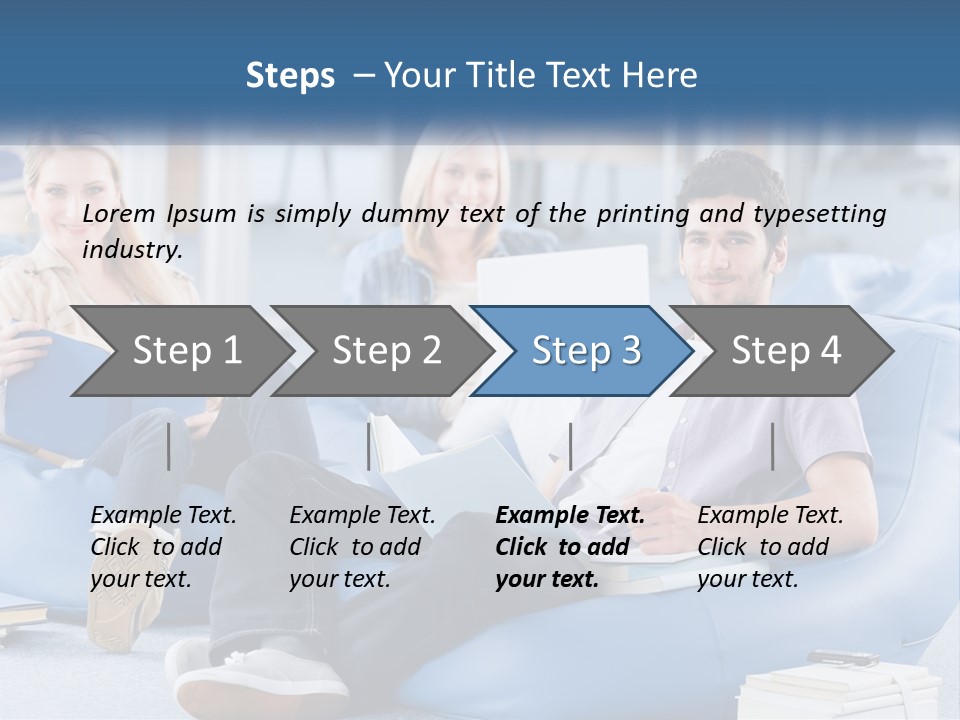 Steps – Your Title Text Here

Lorem Ipsum is simply dummy text of the printing and typesetting industry.

Step 1

Step 2

Step 3

Step 4

Example Text. Click to add your text.

Example Text. Click to add your text.

Example Text. Click to add your text.

Example Text. Click to add your text.